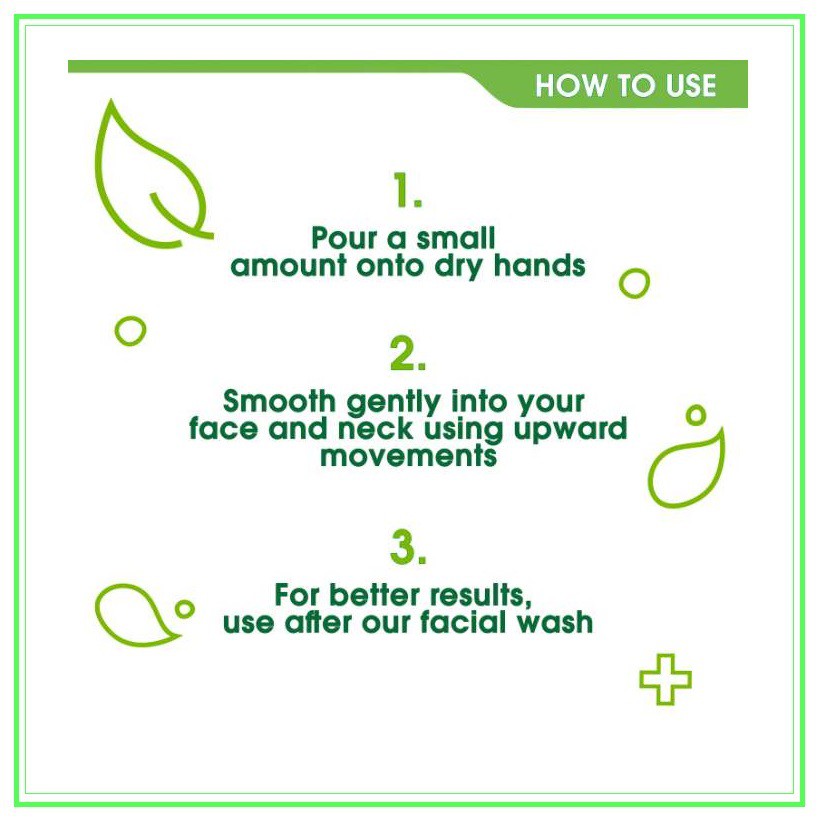 HOW TO USE

1.
Pour a small amount onto dry hands

2.
Smooth gently into your face and neck using upward movements

3.
For better results, use after our facial wash